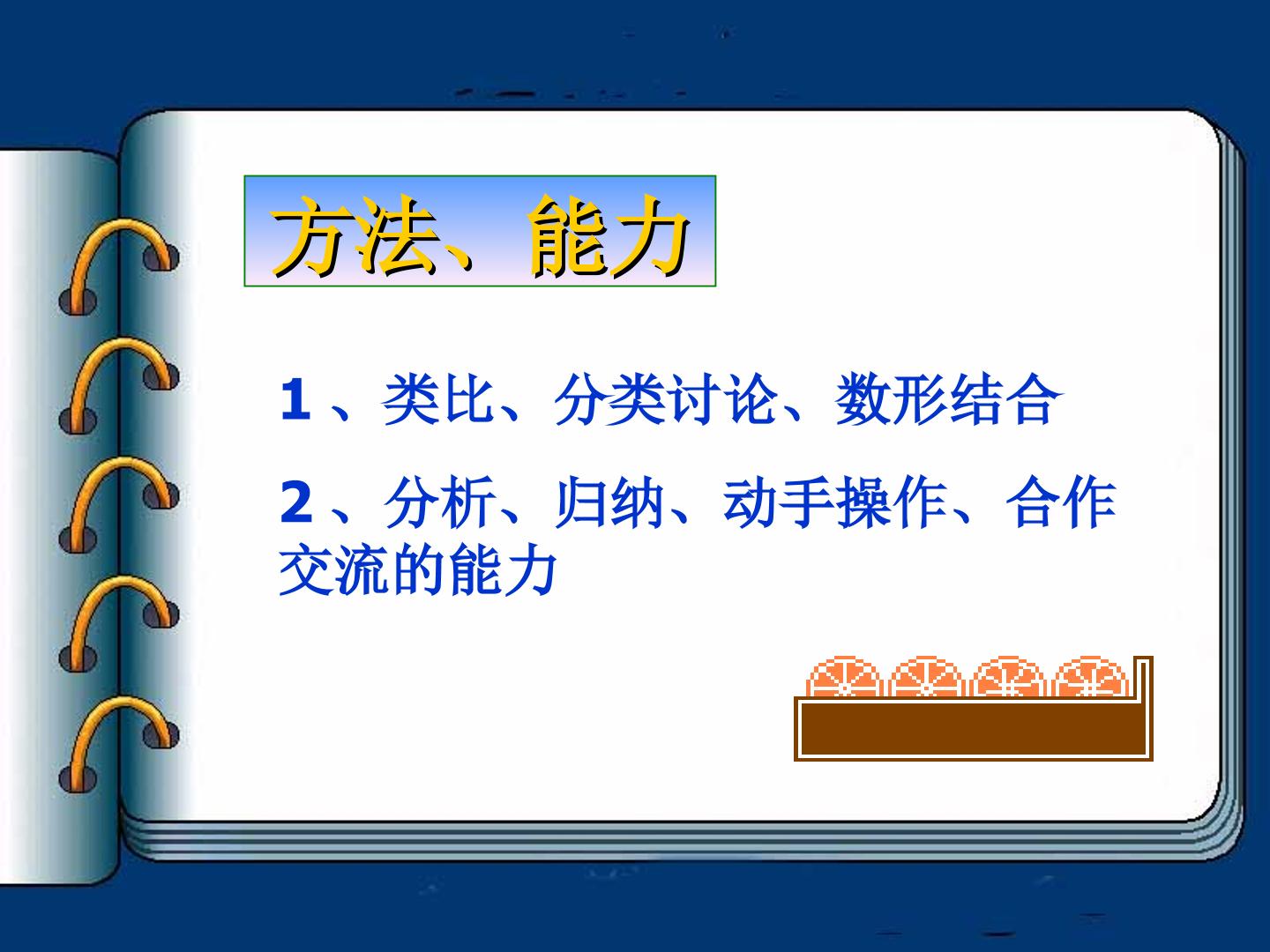 方法、能力

1、类比、分类讨论、数形结合

2、分析、归纳、动手操作、合作交流的能力